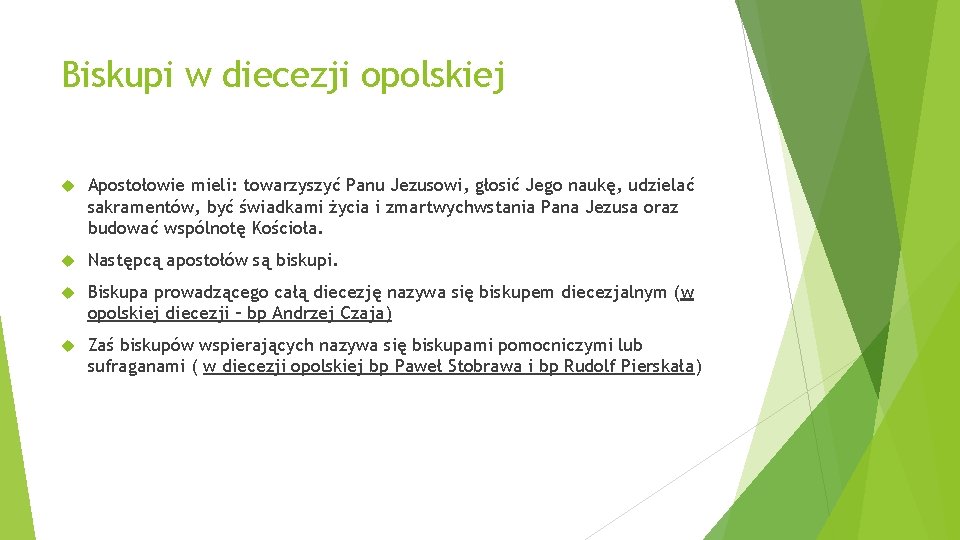 Biskupi w diecezji opolskiej

Apostołowie mieli: towarzyszyć Panu Jezusowi, głosić Jego naukę, udzielać sakramentów, być świadkami życia i zmartwychwstania Pana Jezusa oraz budować wspólnotę Kościoła.

Następcą apostołów są biskupi.

Biskupa prowadzącego całą diecezję nazywa się biskupem diecezjalnym (w opolskiej diecezji – bp Andrzej Czaja)

Zaś biskupów wspierających nazywa się biskupami pomocniczymi lub sufraganami ( w diecezji opolskiej bp Paweł Stobrawa i bp Rudolf Pierskała)